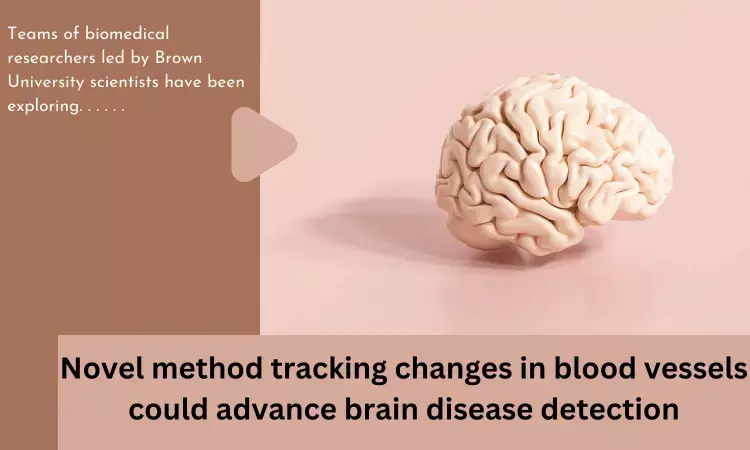 Teams of biomedical researchers led by Brown University scientists have been exploring. . . . . .

Novel method tracking changes in blood vessels could advance brain disease detection